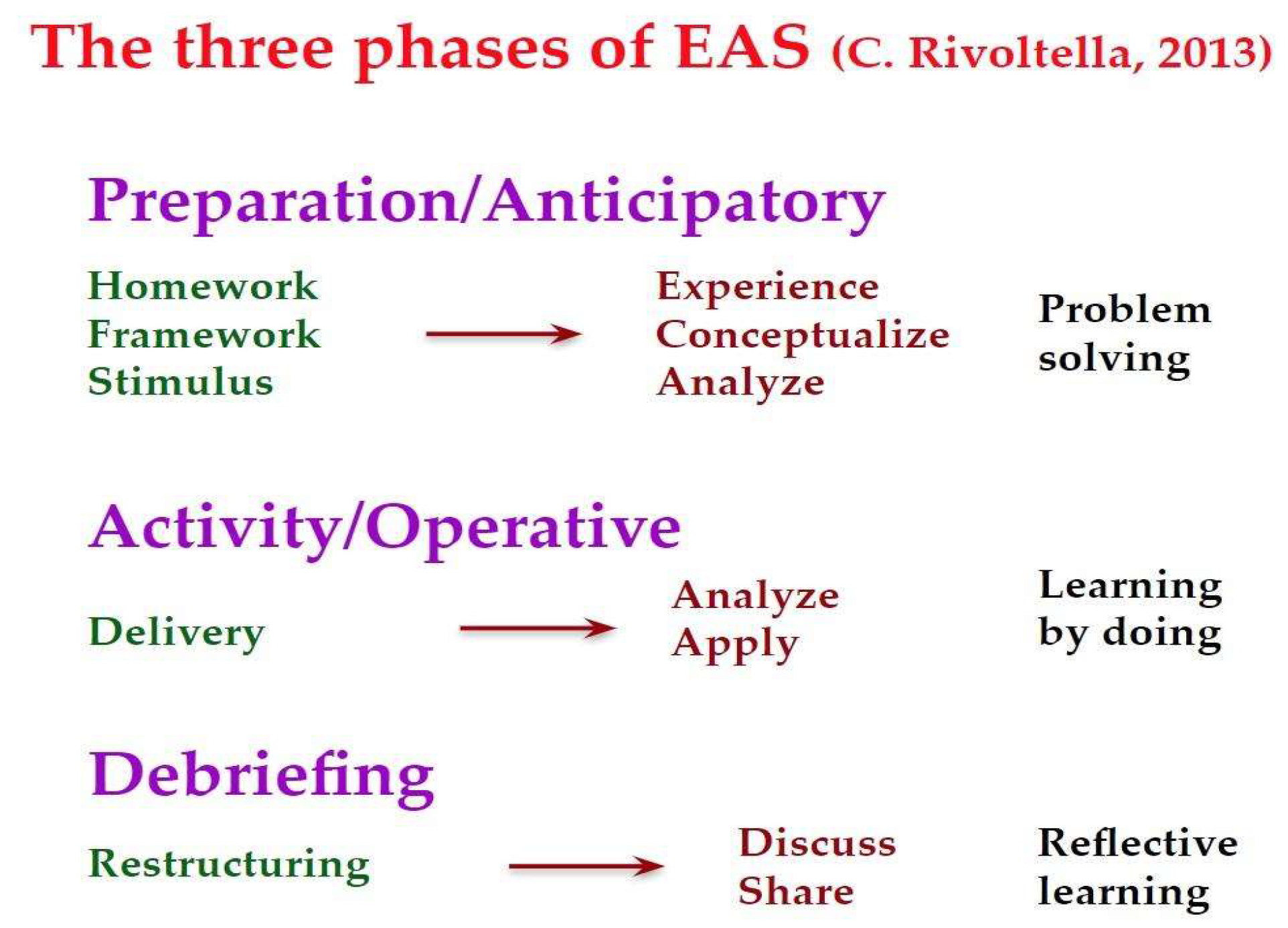 The three phases of EAS (C. Rivoltella, 2013)

Preparation/Anticipatory

Homework
Framework
Stimulus

Experience
Conceptualize
Analyze

Problem solving

Activity/Operative

Delivery

Analyze
Apply

Learning by doing

Debriefing

Restructuring

Discuss
Share

Reflective learning